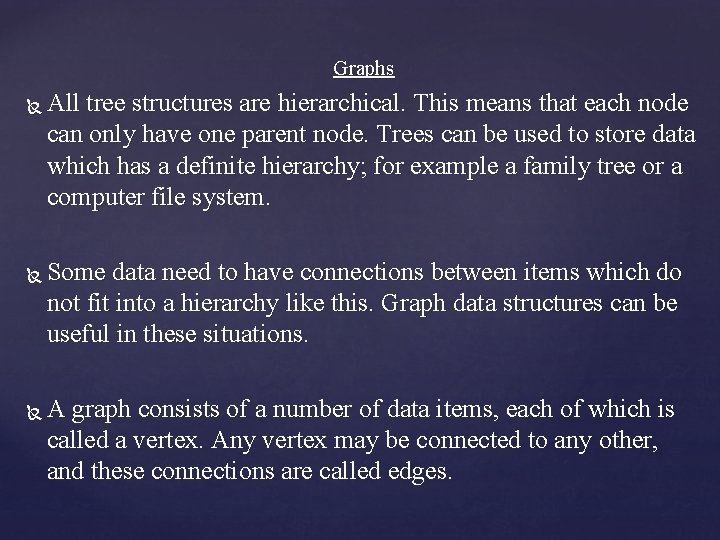 Graphs

All tree structures are hierarchical. This means that each node can only have one parent node. Trees can be used to store data which has a definite hierarchy; for example a family tree or a computer file system.

Some data need to have connections between items which do not fit into a hierarchy like this. Graph data structures can be useful in these situations.

A graph consists of a number of data items, each of which is called a vertex. Any vertex may be connected to any other, and these connections are called edges.